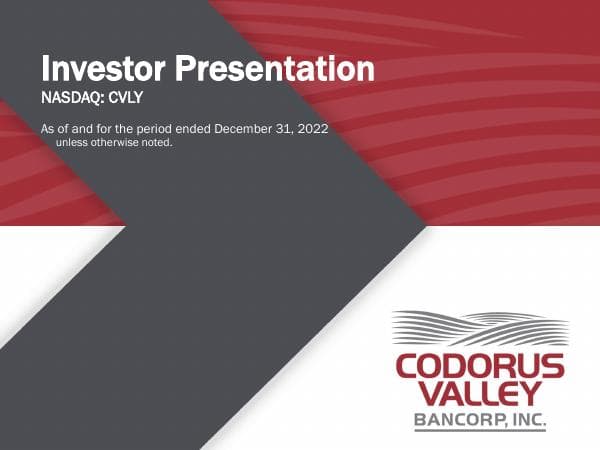 Investor Presentation
NASDAQ: CVLY

As of and for the period ended December 31, 2022
unless otherwise noted.

CODORUS
VALLEY
BANCORP, INC.